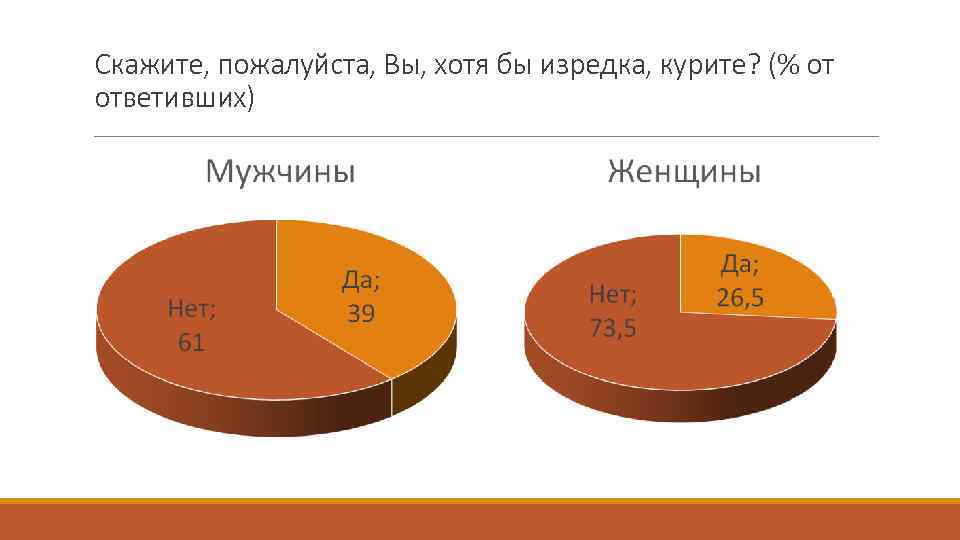 Скажите, пожалуйста, Вы, хотя бы изредка, курите? (% от ответивших)

Мужчины

Нет; 61

Да; 39

Женщины

Нет; 73,5

Да; 26,5